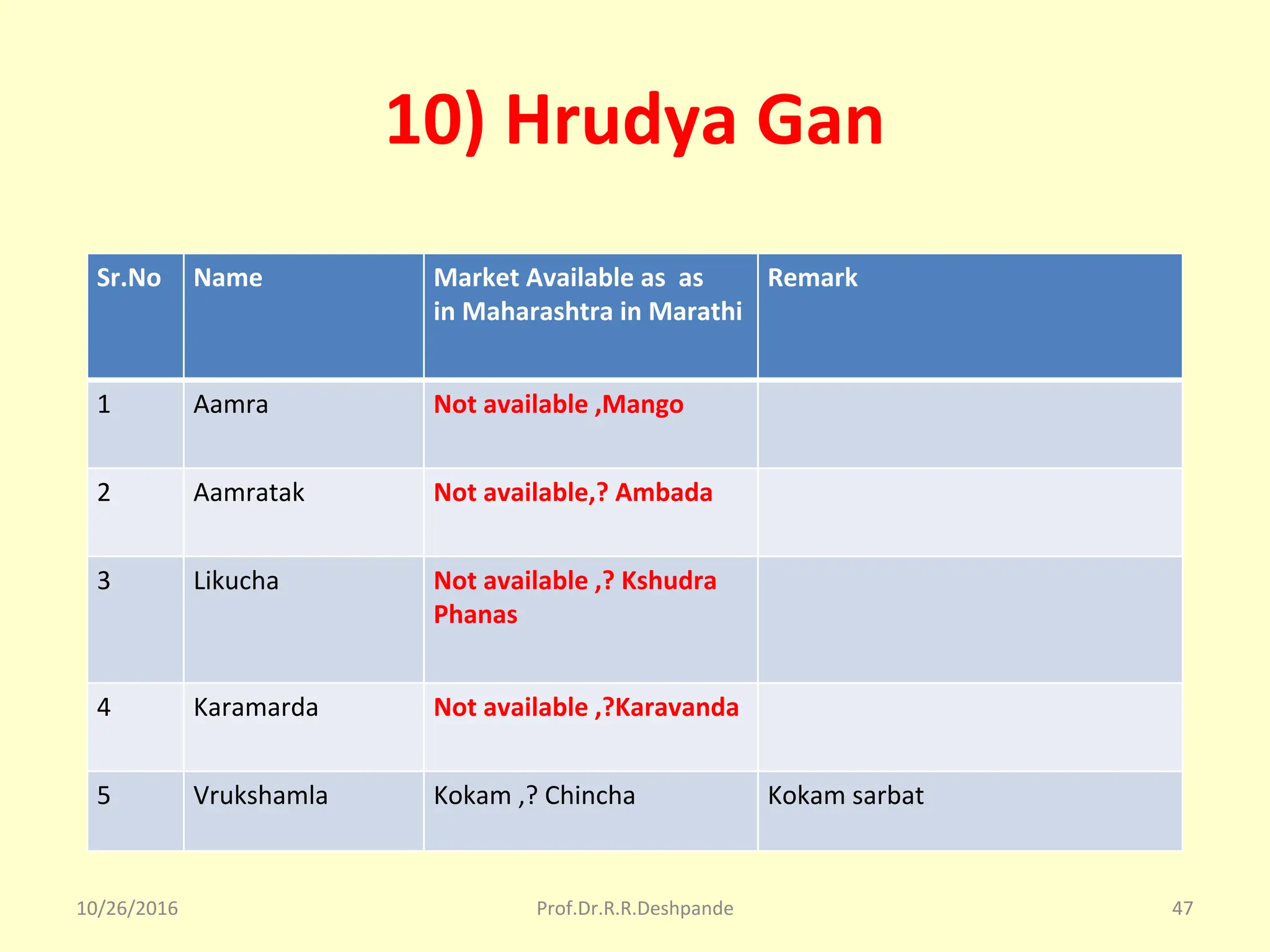 10) Hrudya Gan

| Sr.No | Name | Market Available as as in Maharashtra in Marathi | Remark |
|---|---|---|---|
| 1 | Aamra | Not available ,Mango | |
| 2 | Aamratak | Not available,? Ambada | |
| 3 | Likucha | Not available ,? Kshudra Phanas | |
| 4 | Karamarda | Not available ,?Karavanda | |
| 5 | Vrukshamla | Kokam ,? Chincha | Kokam sarbat |

10/26/2016 Prof.Dr.R.R.Deshpande 47